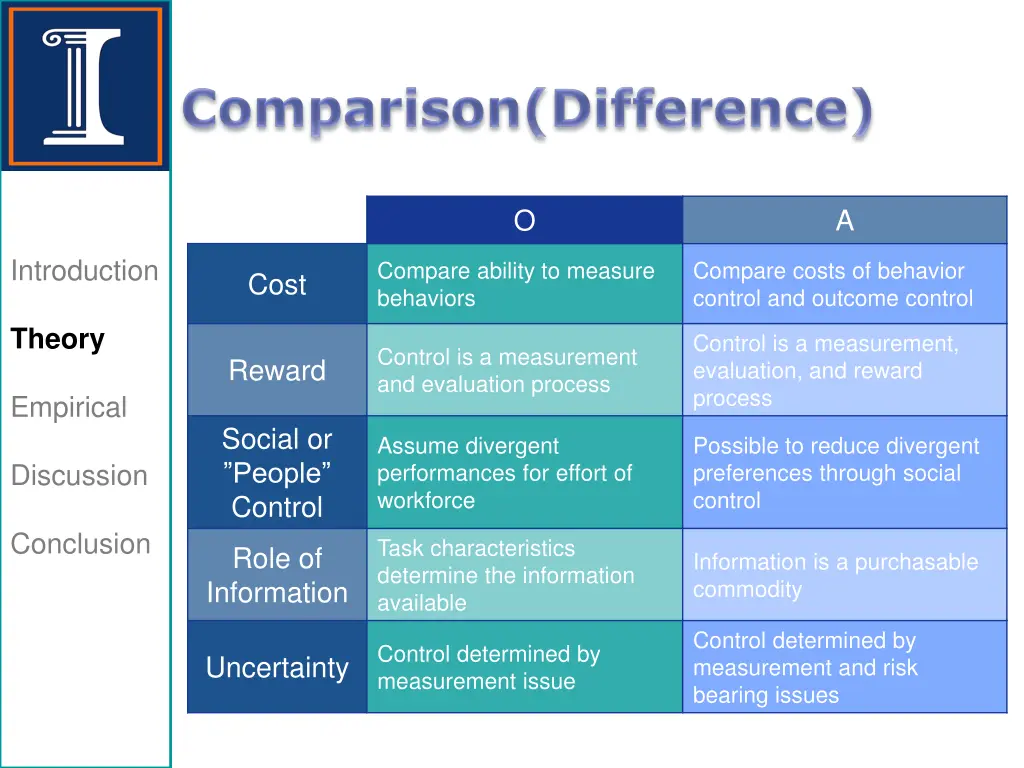 Comparison(Difference)

Introduction

Theory

Empirical

Discussion

Conclusion

| | O | A |
|---|---|---|
| Cost | Compare ability to measure behaviors | Compare costs of behavior control and outcome control |
| Reward | Control is a measurement and evaluation process | Control is a measurement, evaluation, and reward process |
| Social or ”People” Control | Assume divergent performances for effort of workforce | Possible to reduce divergent preferences through social control |
| Role of Information | Task characteristics determine the information available | Information is a purchasable commodity |
| Uncertainty | Control determined by measurement issue | Control determined by measurement and risk bearing issues |